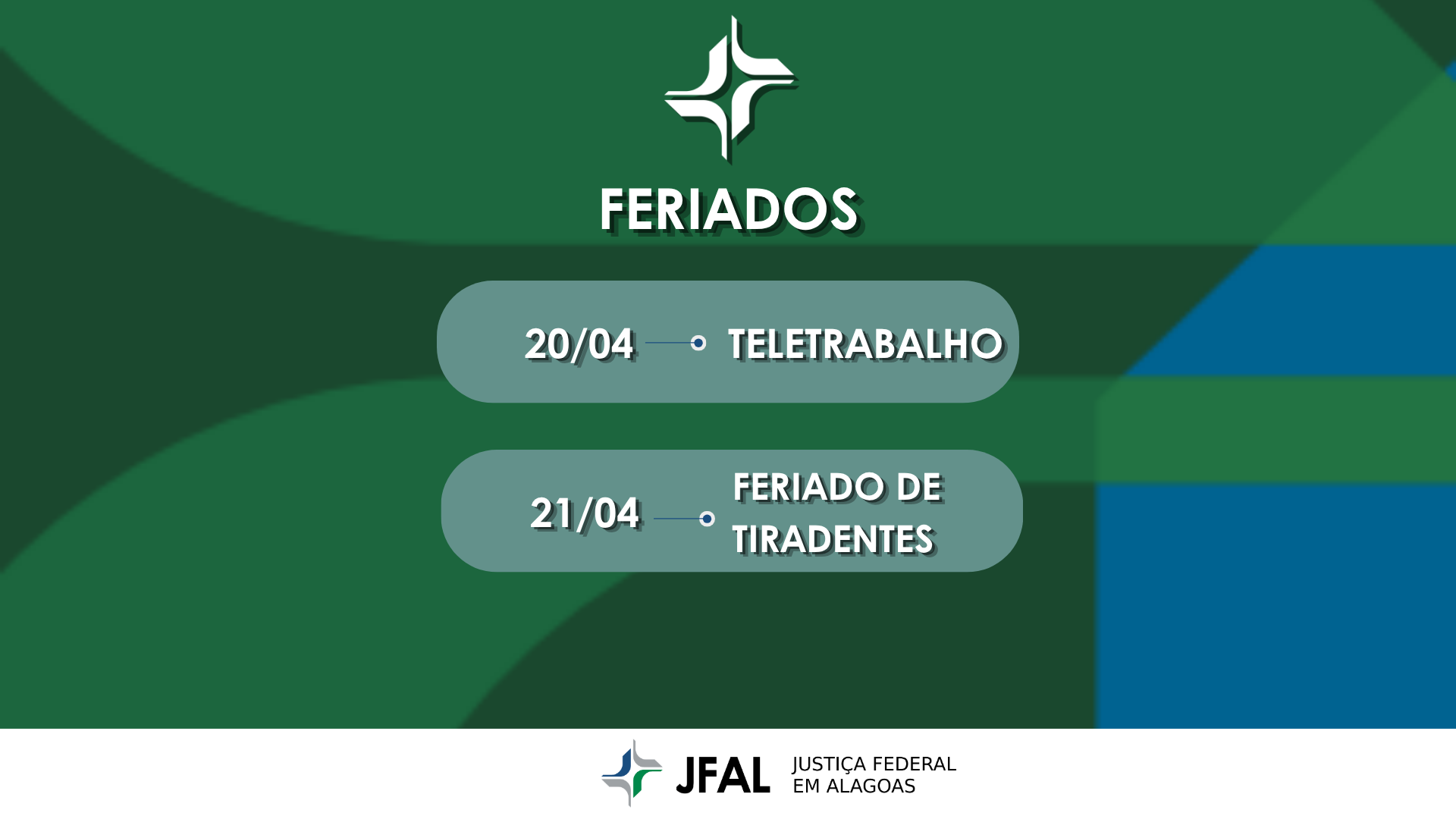 FERIADOS

20/04 TELETRABALHO

21/04 FERIADO DE TIRADENTES

JFAL JUSTIÇA FEDERAL EM ALAGOAS